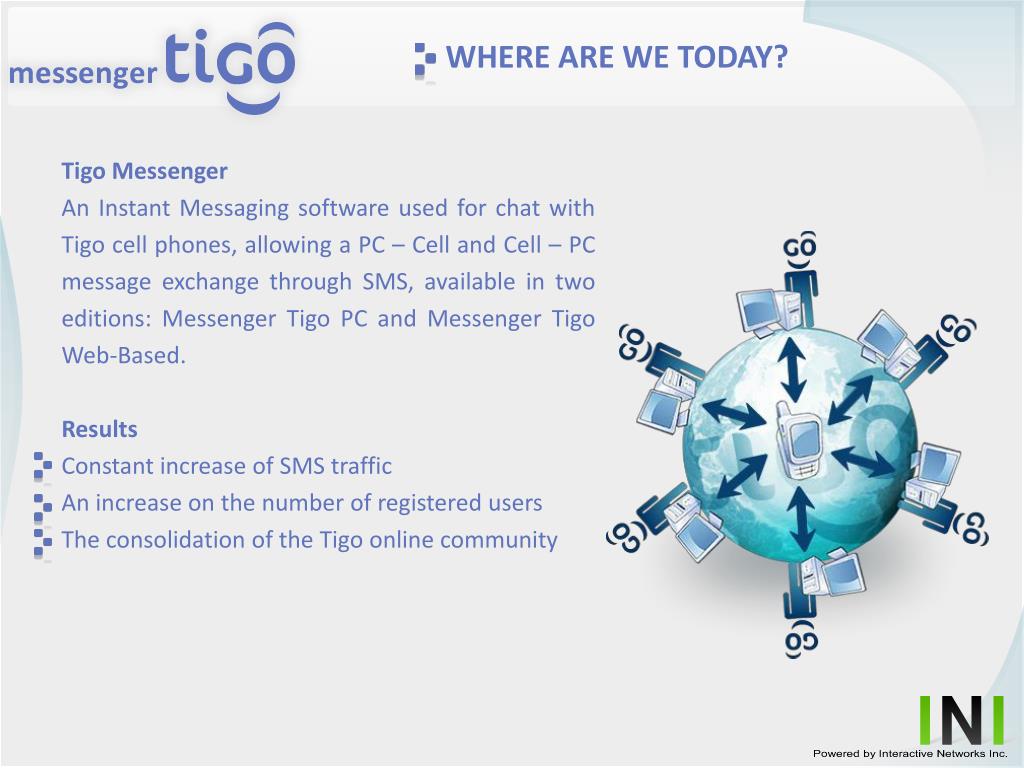 messenger tigo

WHERE ARE WE TODAY?

Tigo Messenger
An Instant Messaging software used for chat with Tigo cell phones, allowing a PC – Cell and Cell – PC message exchange through SMS, available in two editions: Messenger Tigo PC and Messenger Tigo Web-Based.

Results
Constant increase of SMS traffic
An increase on the number of registered users
The consolidation of the Tigo online community

INI
Powered by Interactive Networks Inc.